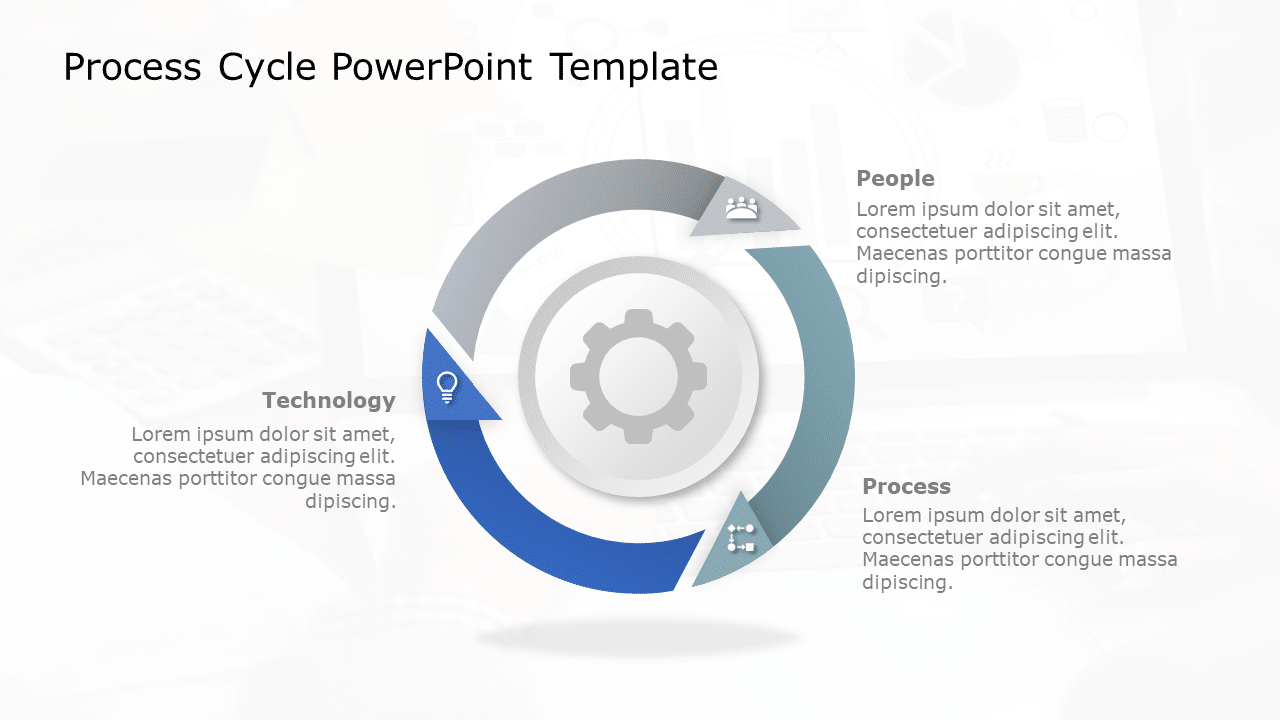 Process Cycle PowerPoint Template

People
Lorem ipsum dolor sit amet, consectetuer adipiscing elit. Maecenas porttitor congue massa dipiscing.

Technology
Lorem ipsum dolor sit amet, consectetuer adipiscing elit. Maecenas porttitor congue massa dipiscing.

Process
Lorem ipsum dolor sit amet, consectetuer adipiscing elit. Maecenas porttitor congue massa dipiscing.